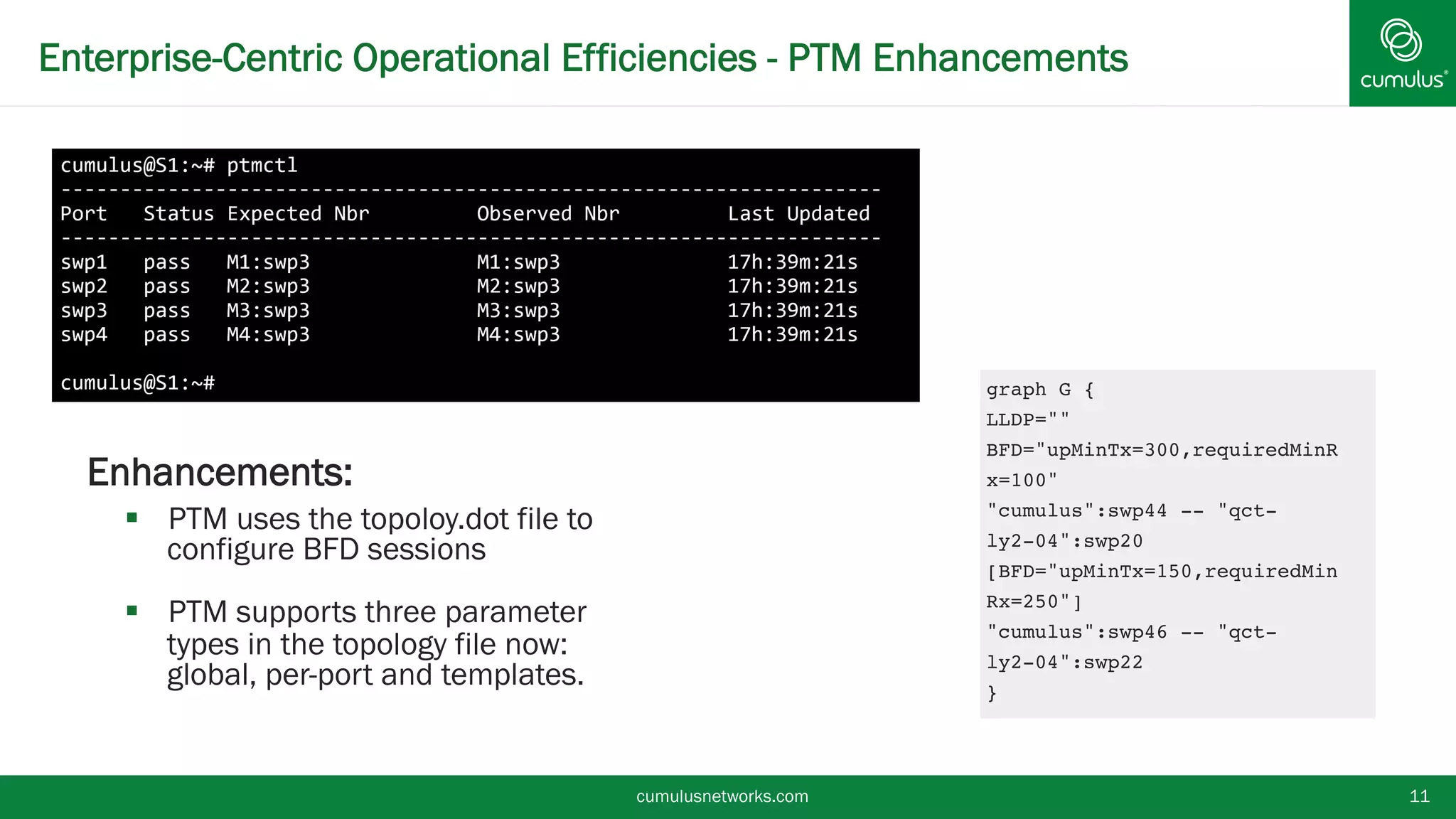 Enterprise-Centric Operational Efficiencies - PTM Enhancements

cumulus®

cumulus@S1:~# ptmctl
---------------------------------------------------------------------

| Port | Status | Expected Nbr | Observed Nbr | Last Updated |
|---|---|---|---|---|
| swp1 | pass | M1:swp3 | M1:swp3 | 17h:39m:21s |
| swp2 | pass | M2:swp3 | M2:swp3 | 17h:39m:21s |
| swp3 | pass | M3:swp3 | M3:swp3 | 17h:39m:21s |
| swp4 | pass | M4:swp3 | M4:swp3 | 17h:39m:21s |

cumulus@S1:~#

Enhancements:

▪ PTM uses the topoloy.dot file to configure BFD sessions

▪ PTM supports three parameter types in the topology file now: global, per-port and templates.

graph G {
LLDP=""
BFD="upMinTx=300,requiredMinRx=100"
"cumulus":swp44 -- "qct-ly2-04":swp20
[BFD="upMinTx=150,requiredMinRx=250"]
"cumulus":swp46 -- "qct-ly2-04":swp22
}

cumulusnetworks.com

11